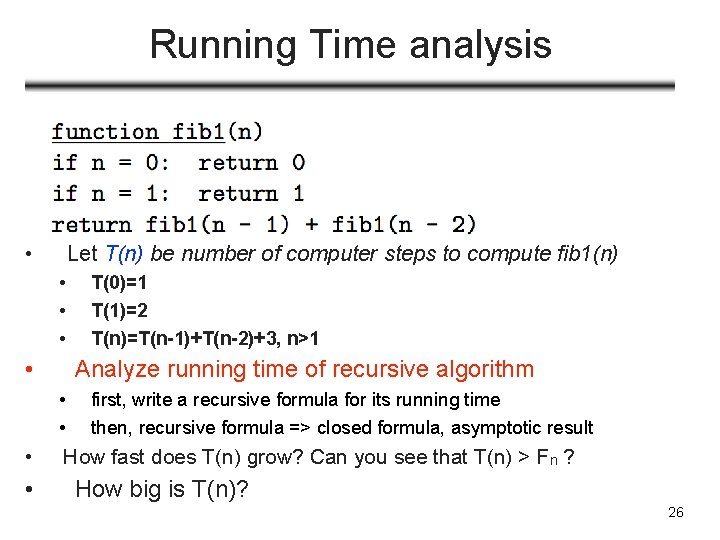 Running Time analysis

function fib1(n)
if n = 0: return 0
if n = 1: return 1
return fib1(n - 1) + fib1(n - 2)

• Let T(n) be number of computer steps to compute fib1(n)
  • T(0)=1
  • T(1)=2
  • T(n)=T(n-1)+T(n-2)+3, n>1
• Analyze running time of recursive algorithm
  • first, write a recursive formula for its running time
  • then, recursive formula => closed formula, asymptotic result
• How fast does T(n) grow? Can you see that T(n) > $F_n$ ?
• How big is T(n)?

26